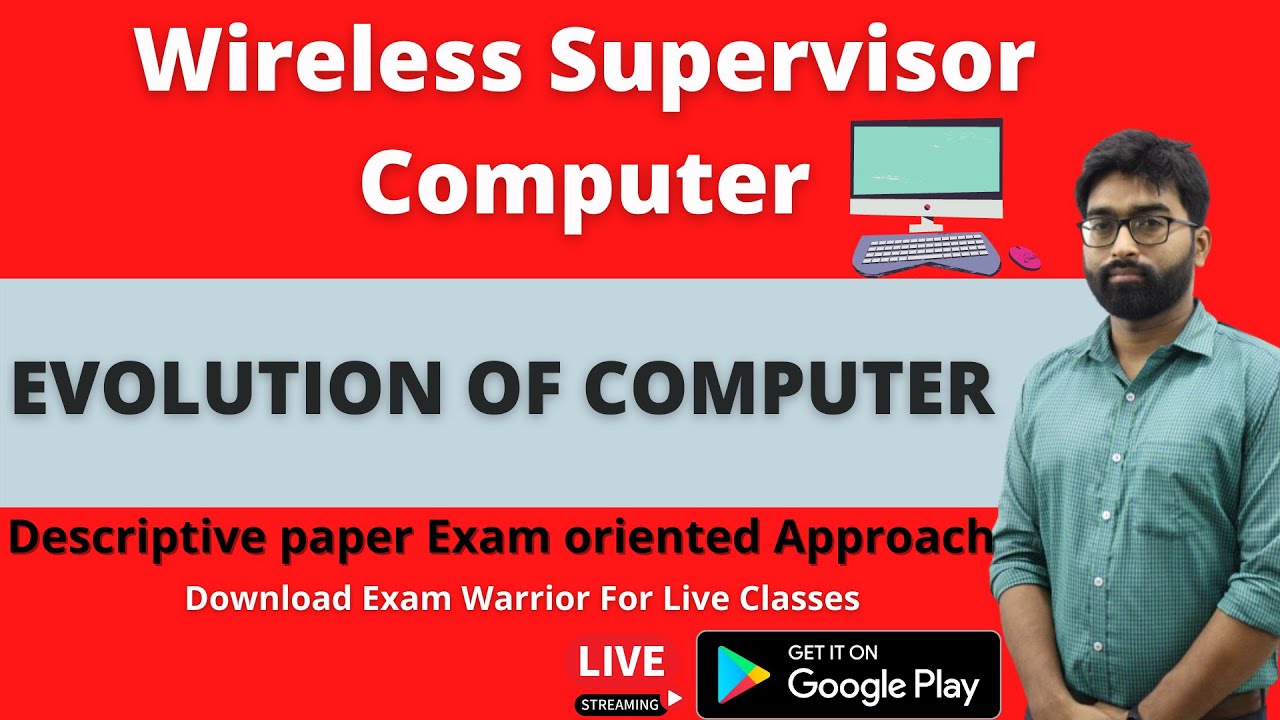 Wireless Supervisor Computer

EVOLUTION OF COMPUTER

Descriptive paper Exam oriented Approach

Download Exam Warrior For Live Classes

LIVE
STREAMING

GET IT ON
Google Play